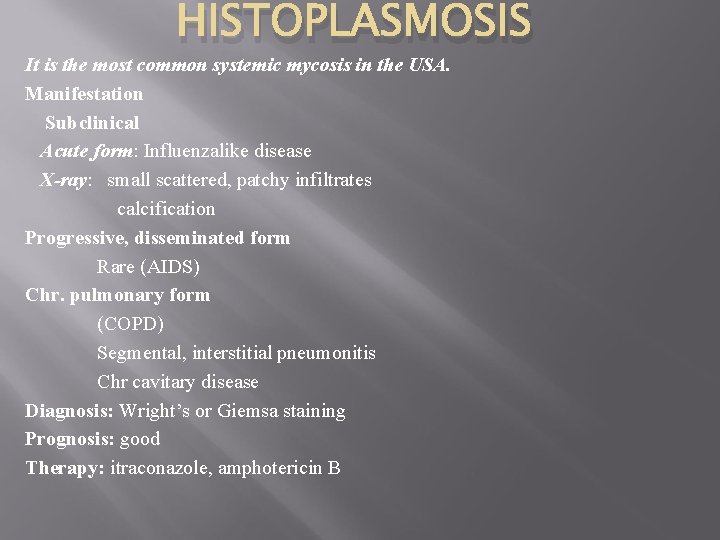 HISTOPLASMOSIS

It is the most common systemic mycosis in the USA.

Manifestation

Subclinical

Acute form: Influenzalike disease

X-ray: small scattered, patchy infiltrates

calcification

Progressive, disseminated form

Rare (AIDS)

Chr. pulmonary form

(COPD)

Segmental, interstitial pneumonitis

Chr cavitary disease

Diagnosis: Wright's or Giemsa staining

Prognosis: good

Therapy: itraconazole, amphotericin B